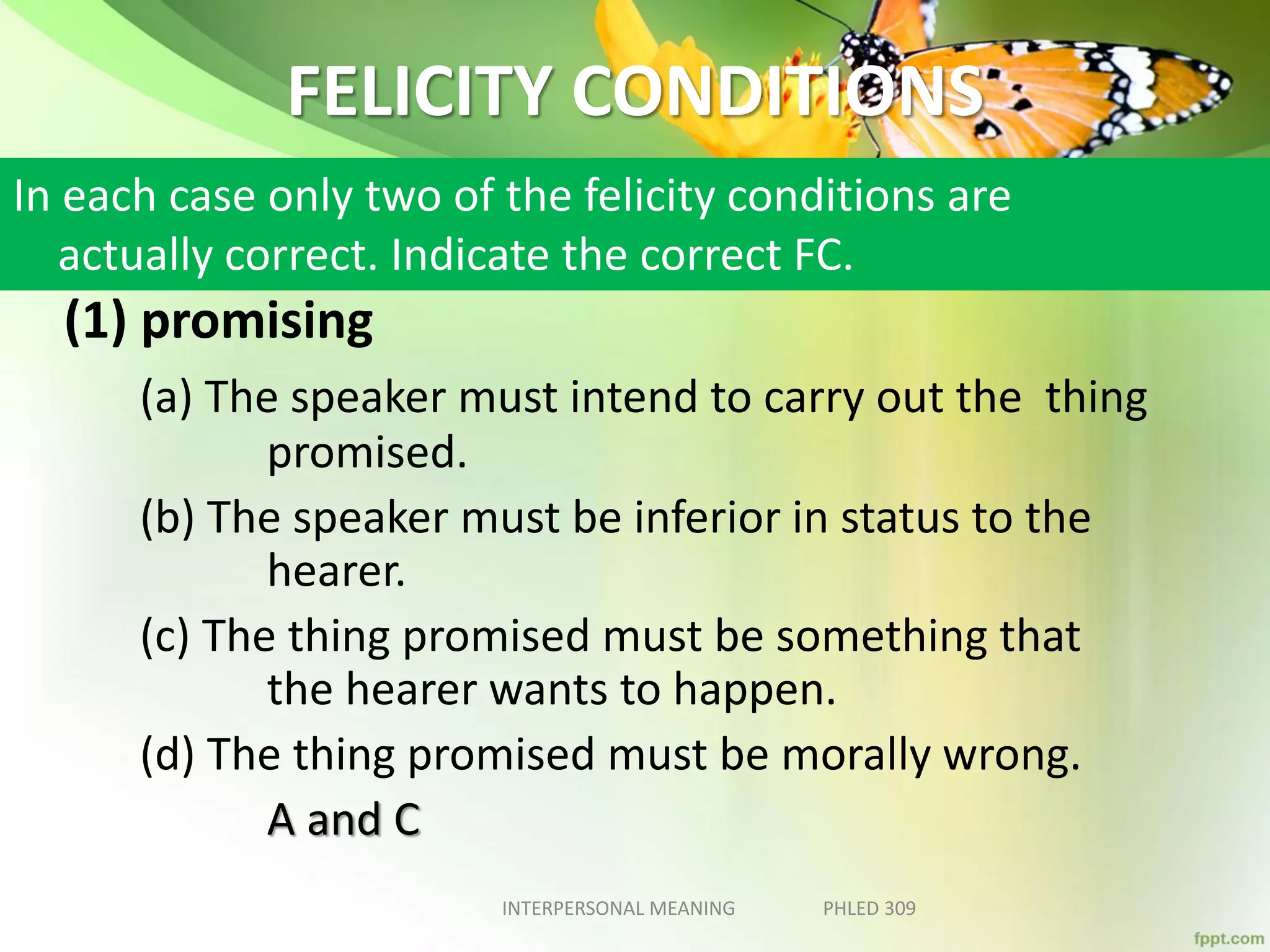 FELICITY CONDITIONS

In each case only two of the felicity conditions are actually correct. Indicate the correct FC.

(1) promising

(a) The speaker must intend to carry out the thing promised.

(b) The speaker must be inferior in status to the hearer.

(c) The thing promised must be something that the hearer wants to happen.

(d) The thing promised must be morally wrong.

A and C

INTERPERSONAL MEANING PHLED 309

fppt.com